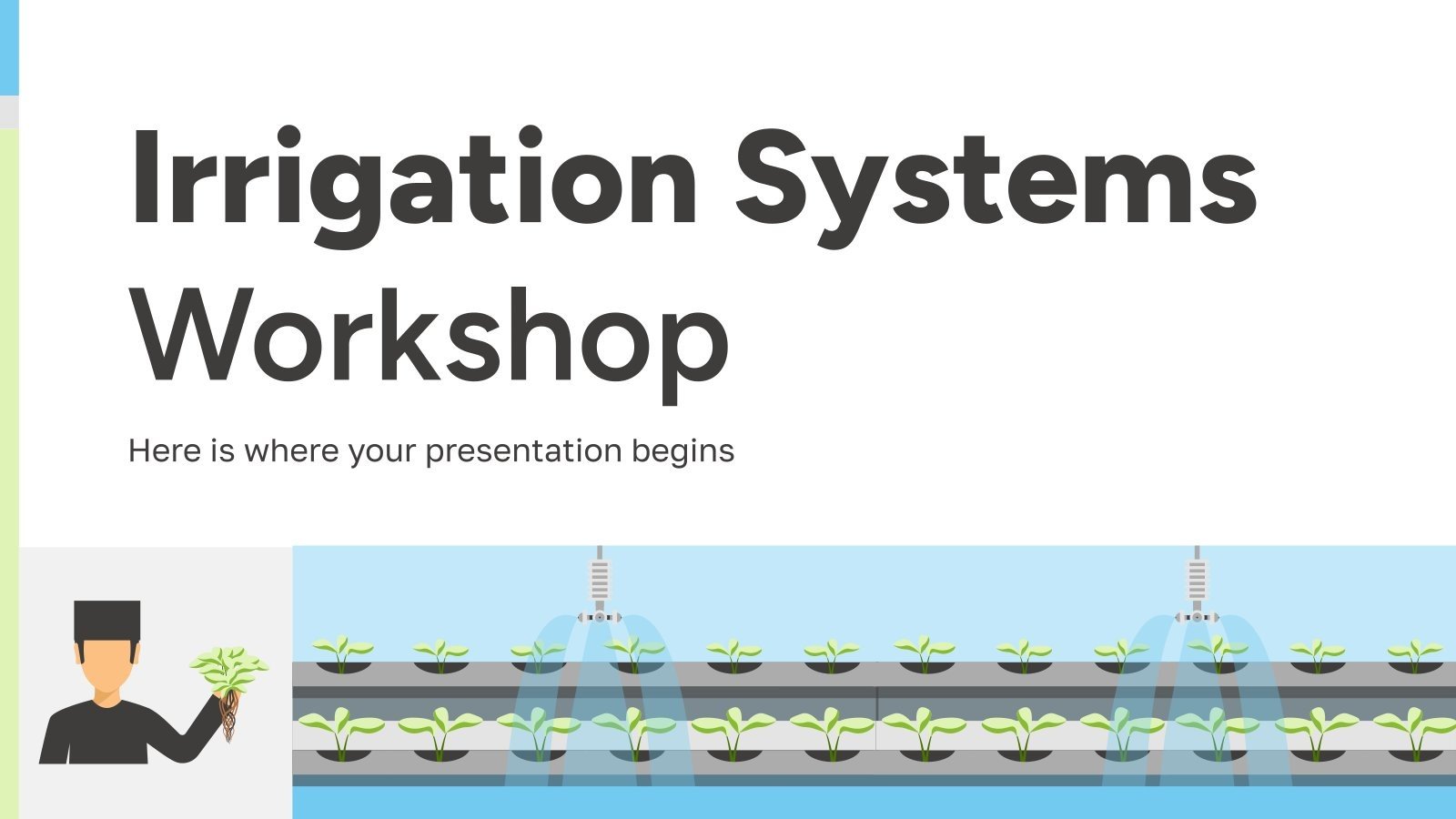 Irrigation Systems Workshop

Here is where your presentation begins